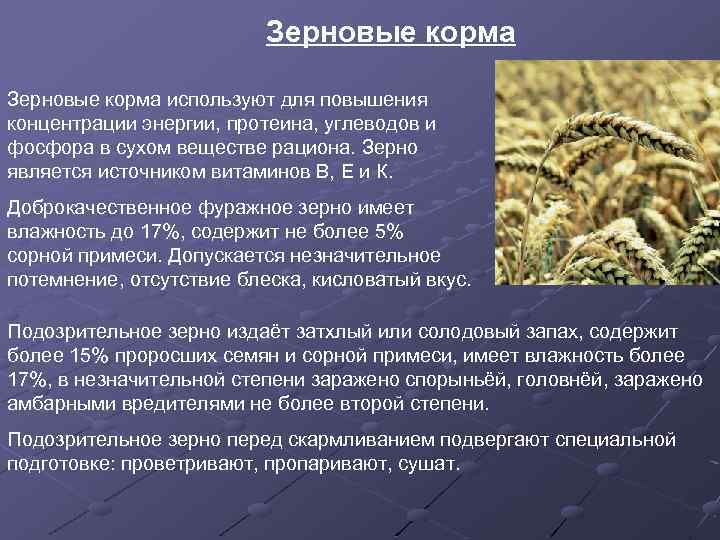 Зерновые корма

Зерновые корма используют для повышения концентрации энергии, протеина, углеводов и фосфора в сухом веществе рациона. Зерно является источником витаминов В, Е и К.

Доброкачественное фуражное зерно имеет влажность до 17%, содержит не более 5% сорной примеси. Допускается незначительное потемнение, отсутствие блеска, кисловатый вкус.

Подозрительное зерно издаёт затхлый или солодовый запах, содержит более 15% проросших семян и сорной примеси, имеет влажность более 17%, в незначительной степени заражено спорыньёй, головнёй, заражено амбарными вредителями не более второй степени.

Подозрительное зерно перед скармливанием подвергают специальной подготовке: проветривают, пропаривают, сушат.